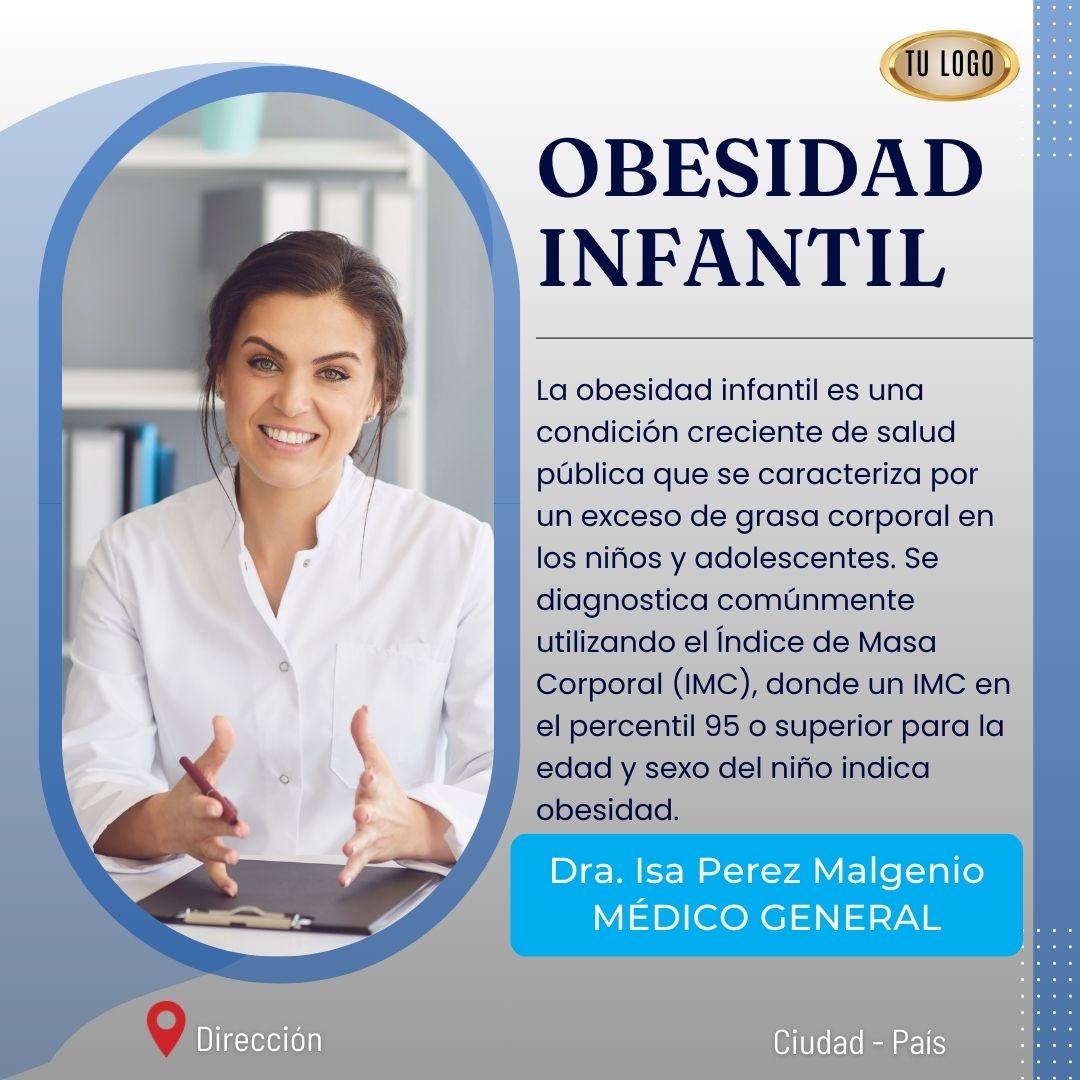 TU LOGO

OBESIDAD INFANTIL

La obesidad infantil es una condición creciente de salud pública que se caracteriza por un exceso de grasa corporal en los niños y adolescentes. Se diagnostica comúnmente utilizando el Índice de Masa Corporal (IMC), donde un IMC en el percentil 95 o superior para la edad y sexo del niño indica obesidad.

Dra. Isa Perez Malgenio
MÉDICO GENERAL

Dirección

Ciudad - País